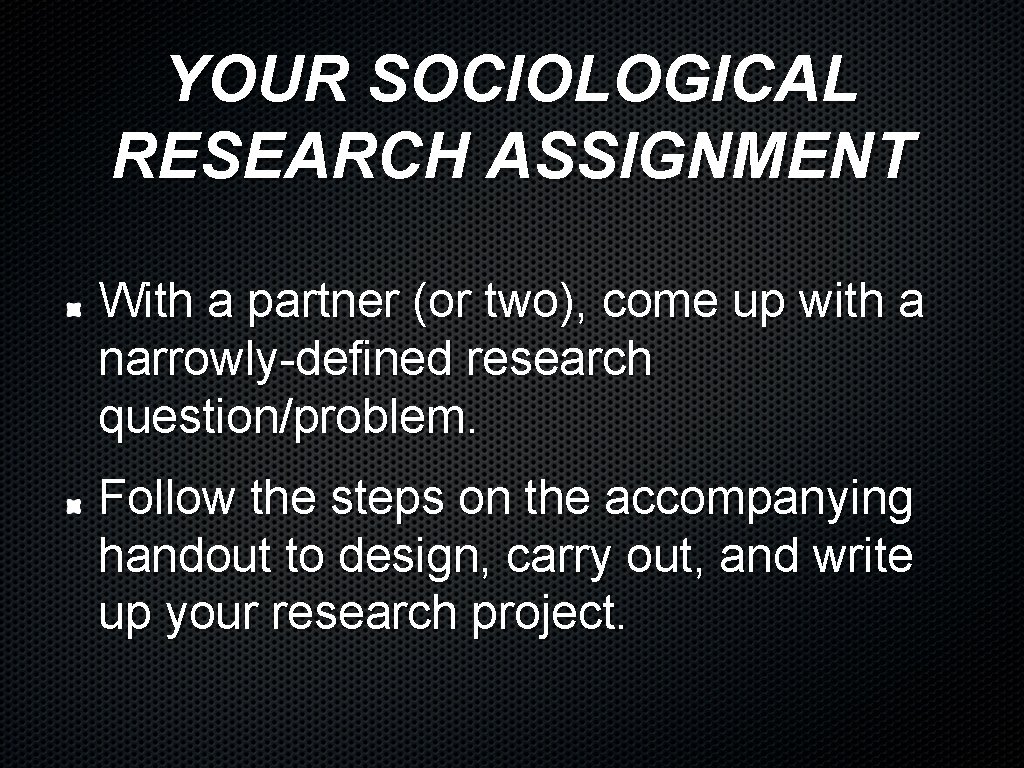 YOUR SOCIOLOGICAL RESEARCH ASSIGNMENT

• With a partner (or two), come up with a narrowly-defined research question/problem.

• Follow the steps on the accompanying handout to design, carry out, and write up your research project.